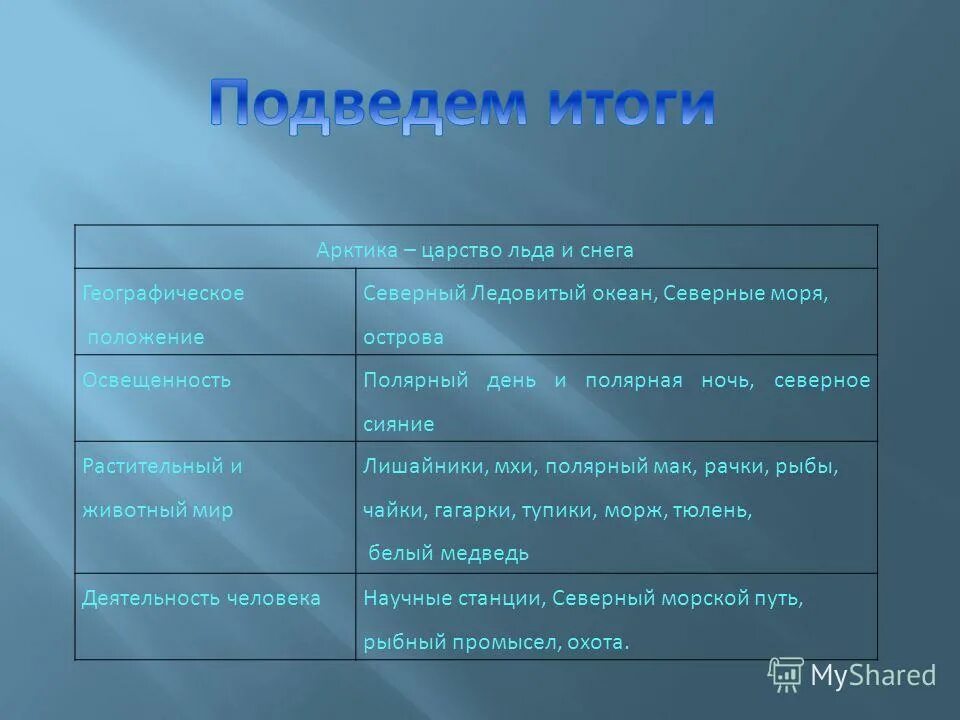 Подведем итоги

| Арктика – царство льда и снега | |
|---|---|
| Географическое положение | Северный Ледовитый океан, Северные моря, острова |
| Освещенность | Полярный день и полярная ночь, северное сияние |
| Растительный и животный мир | Лишайники, мхи, полярный мак, рачки, рыбы, чайки, гагарки, тупики, морж, тюлень, белый медведь |
| Деятельность человека | Научные станции, Северный морской путь, рыбный промысел, охота. |

MyShared